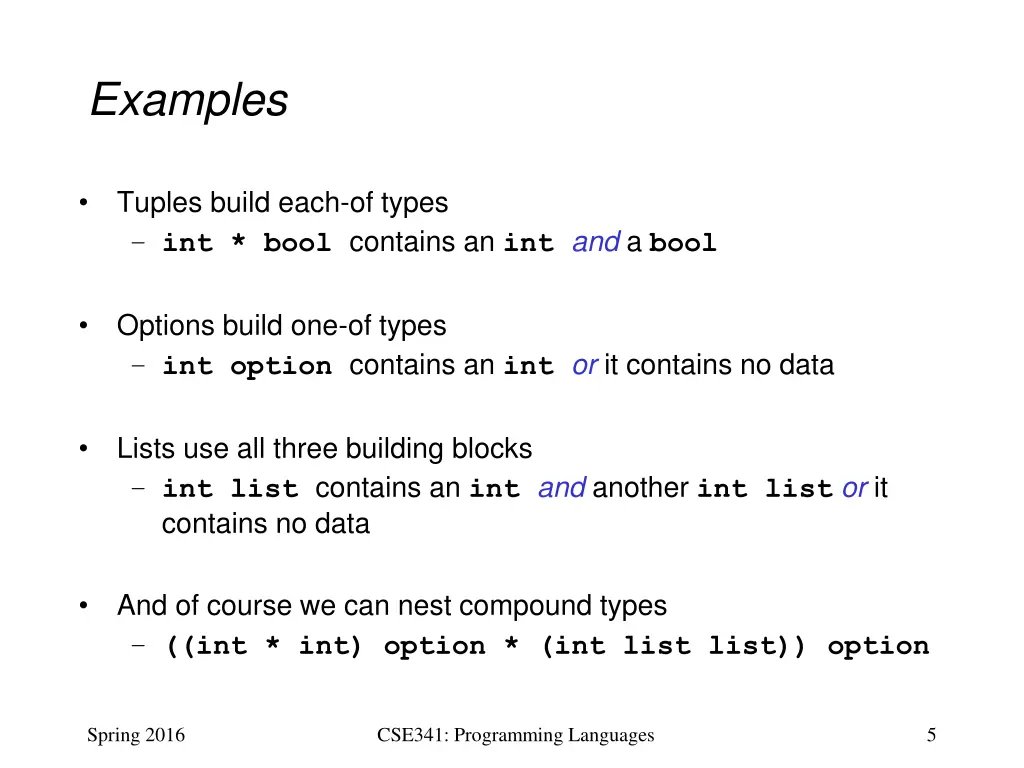 Examples

• Tuples build each-of types
  – int * bool contains an int and a bool

• Options build one-of types
  – int option contains an int or it contains no data

• Lists use all three building blocks
  – int list contains an int and another int list or it contains no data

• And of course we can nest compound types
  – ((int * int) option * (int list list)) option

Spring 2016

CSE341: Programming Languages

5